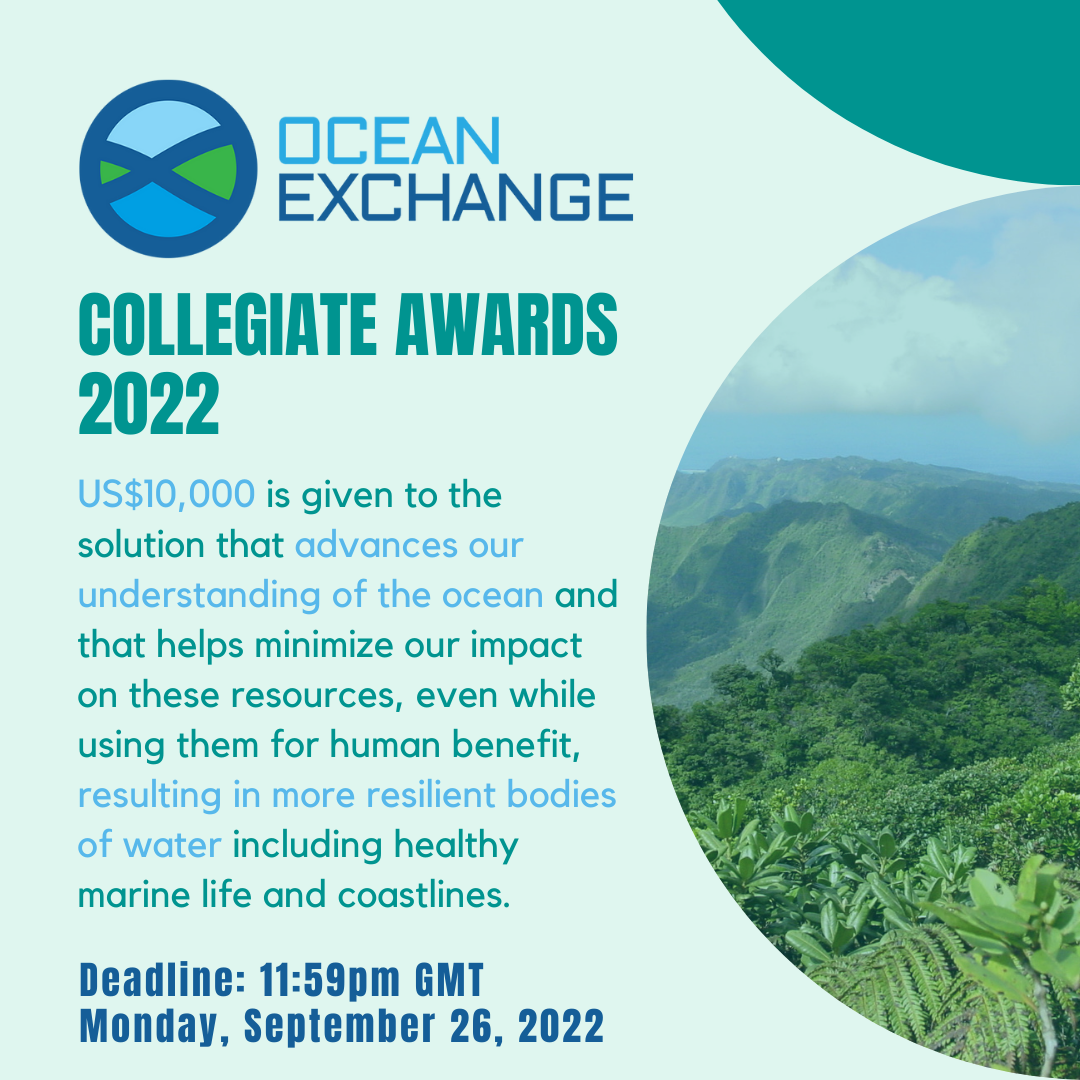 OCEAN EXCHANGE

COLLEGIATE AWARDS 2022

US$10,000 is given to the solution that advances our understanding of the ocean and that helps minimize our impact on these resources, even while using them for human benefit, resulting in more resilient bodies of water including healthy marine life and coastlines.

Deadline: 11:59pm GMT
Monday, September 26, 2022